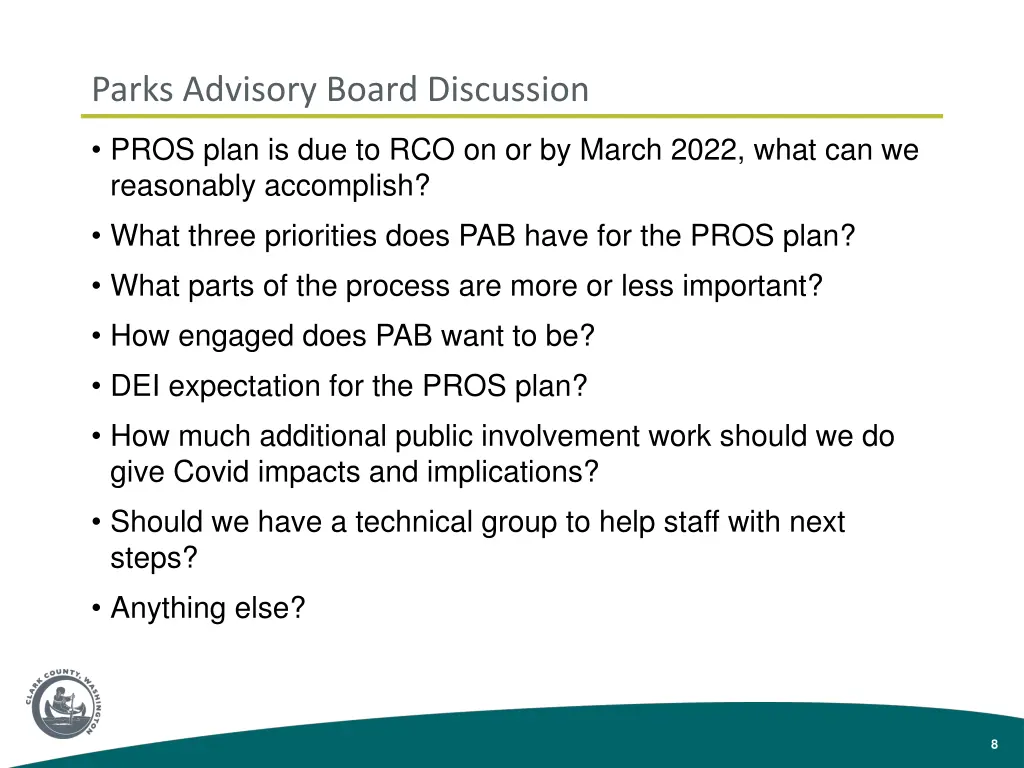 Parks Advisory Board Discussion

• PROS plan is due to RCO on or by March 2022, what can we reasonably accomplish?

• What three priorities does PAB have for the PROS plan?

• What parts of the process are more or less important?

• How engaged does PAB want to be?

• DEI expectation for the PROS plan?

• How much additional public involvement work should we do give Covid impacts and implications?

• Should we have a technical group to help staff with next steps?

• Anything else?

CLARK COUNTY, WASHINGTON

8